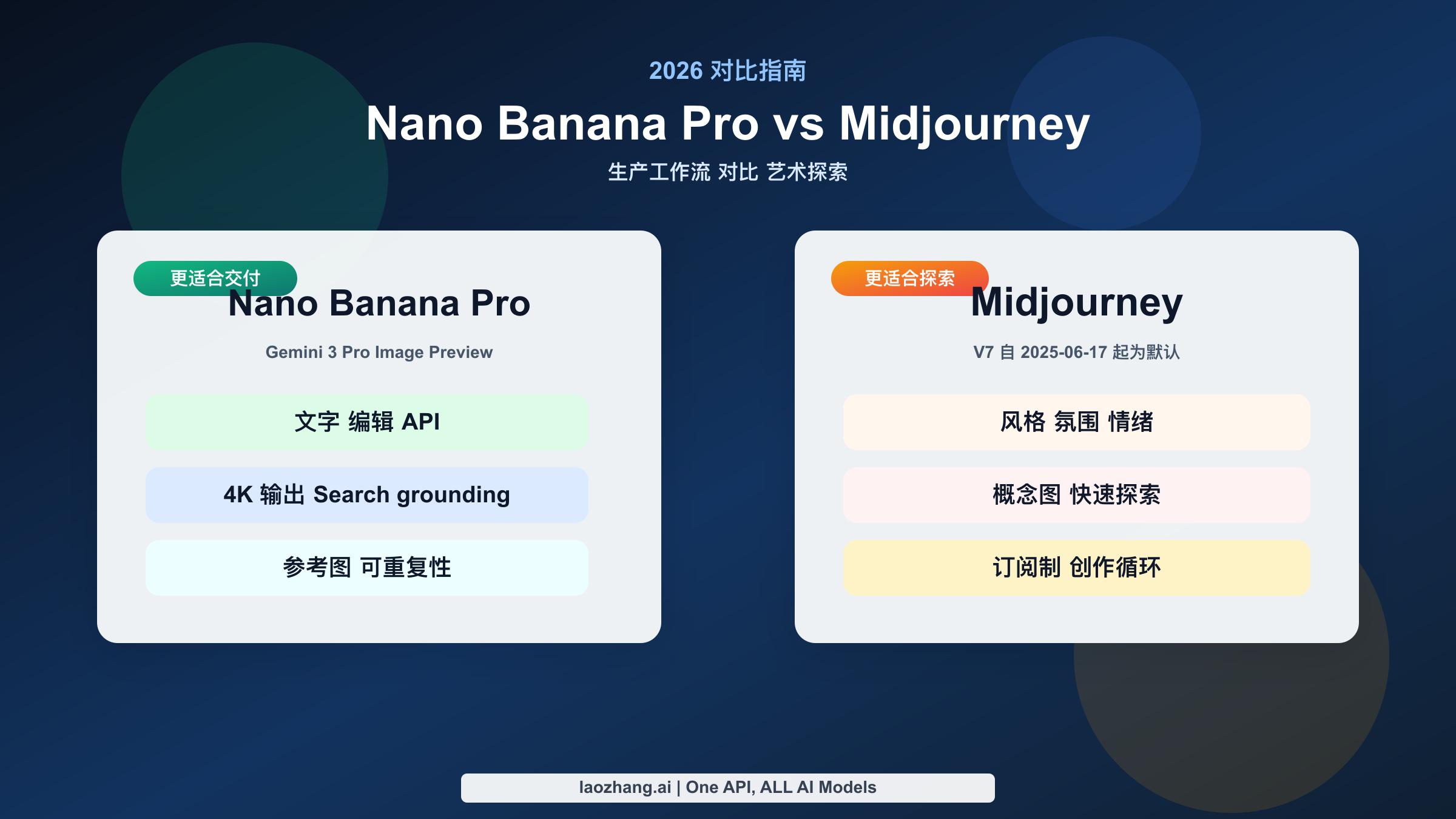 2026 对比指南

Nano Banana Pro vs Midjourney

生产工作流 对比 艺术探索

更适合交付

Nano Banana Pro

Gemini 3 Pro Image Preview

文字 编辑 API

4K 输出 Search grounding

参考图 可重复性

更适合探索

Midjourney

V7 自 2025-06-17 起为默认

风格 氛围 情绪

概念图 快速探索

订阅制 创作循环

laozhang.ai | One API, ALL AI Models